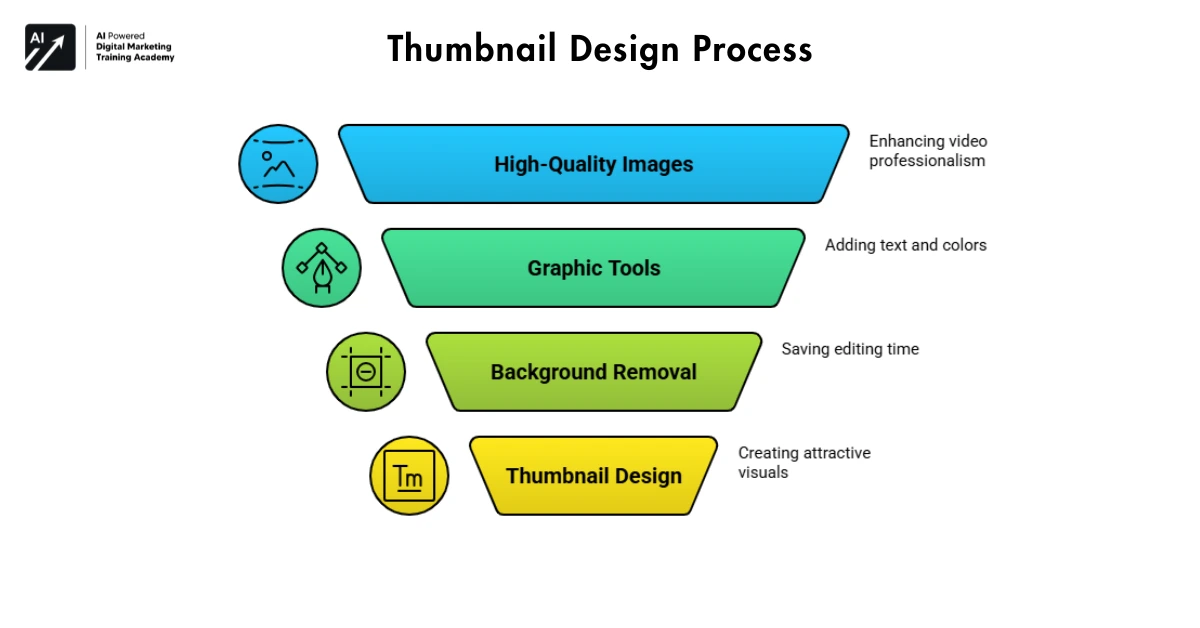 AI

AI Powered
Digital Marketing
Training Academy

Thumbnail Design Process

High-Quality Images

Enhancing video professionalism

Graphic Tools

Adding text and colors

Background Removal

Saving editing time

Tm

Thumbnail Design

Creating attractive visuals